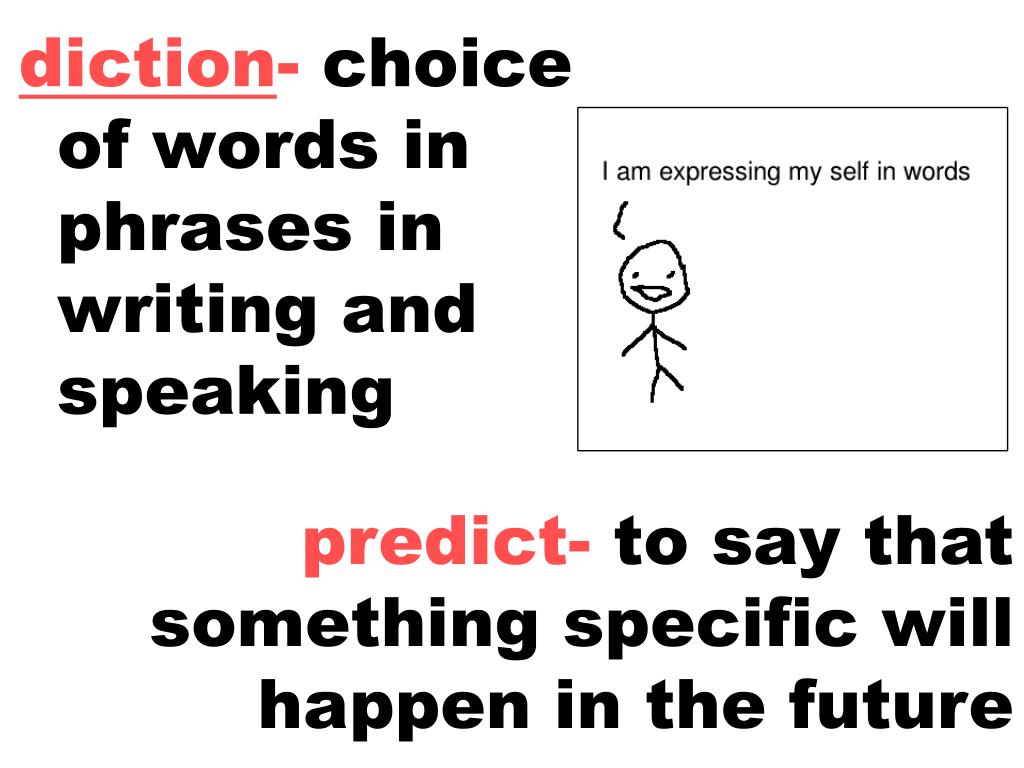 diction- choice of words in phrases in writing and speaking

I am expressing my self in words

predict- to say that something specific will happen in the future